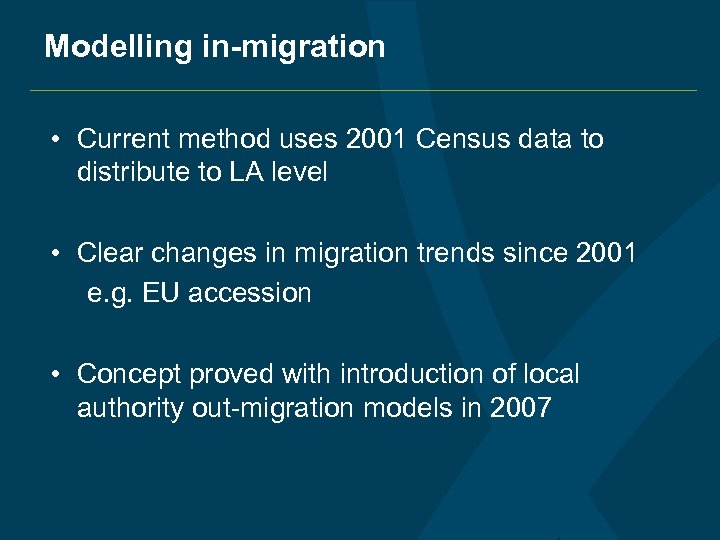 Modelling in-migration

• Current method uses 2001 Census data to distribute to LA level

• Clear changes in migration trends since 2001
e.g. EU accession

• Concept proved with introduction of local authority out-migration models in 2007